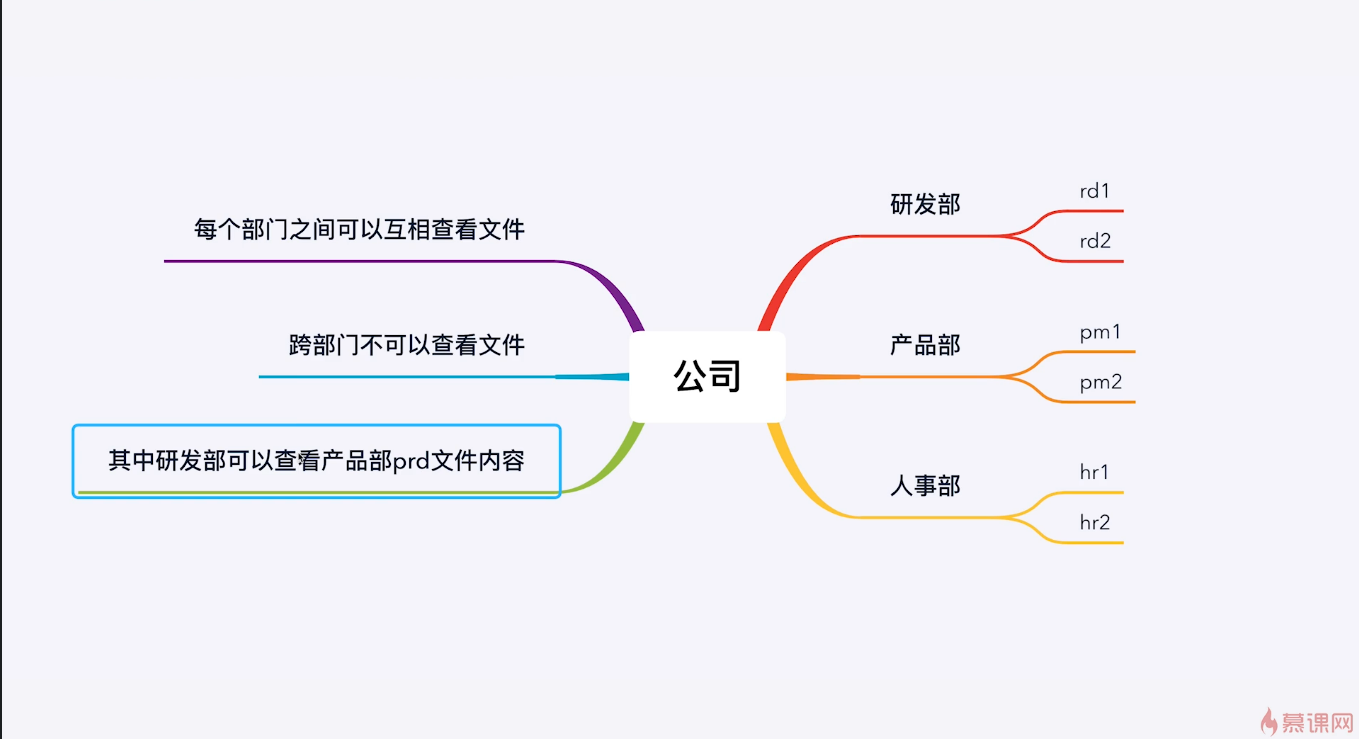 每个部门之间可以互相查看文件

跨部门不可以查看文件

其中研发部可以查看产品部prd文件内容

公司

研发部

rd1

rd2

产品部

pm1

pm2

人事部

hr1

hr2

慕课网